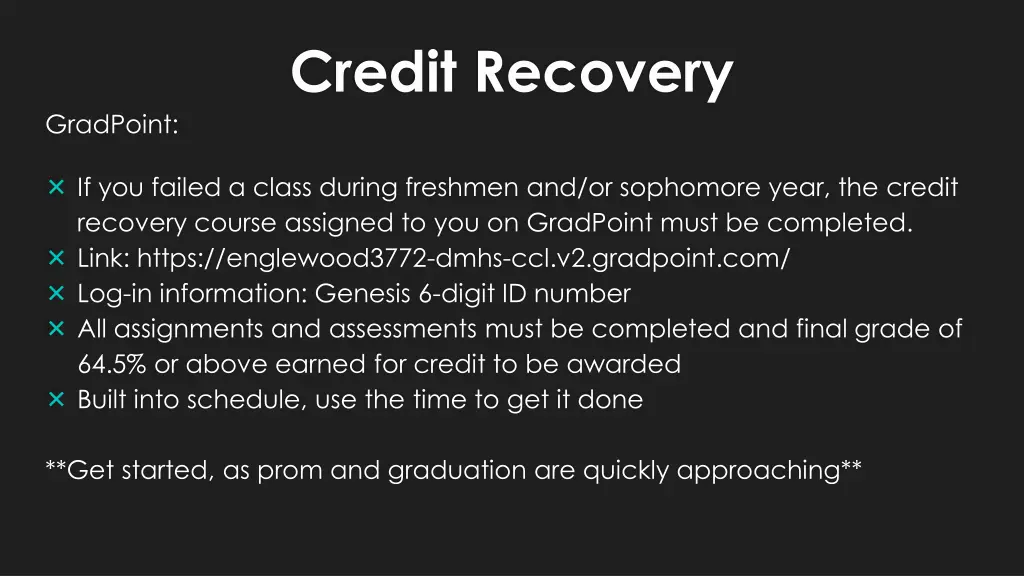 Credit Recovery

GradPoint:

× If you failed a class during freshmen and/or sophomore year, the credit recovery course assigned to you on GradPoint must be completed.
× Link: https://englewood3772-dmhs-ccl.v2.gradpoint.com/
× Log-in information: Genesis 6-digit ID number
× All assignments and assessments must be completed and final grade of 64.5% or above earned for credit to be awarded
× Built into schedule, use the time to get it done

**Get started, as prom and graduation are quickly approaching**